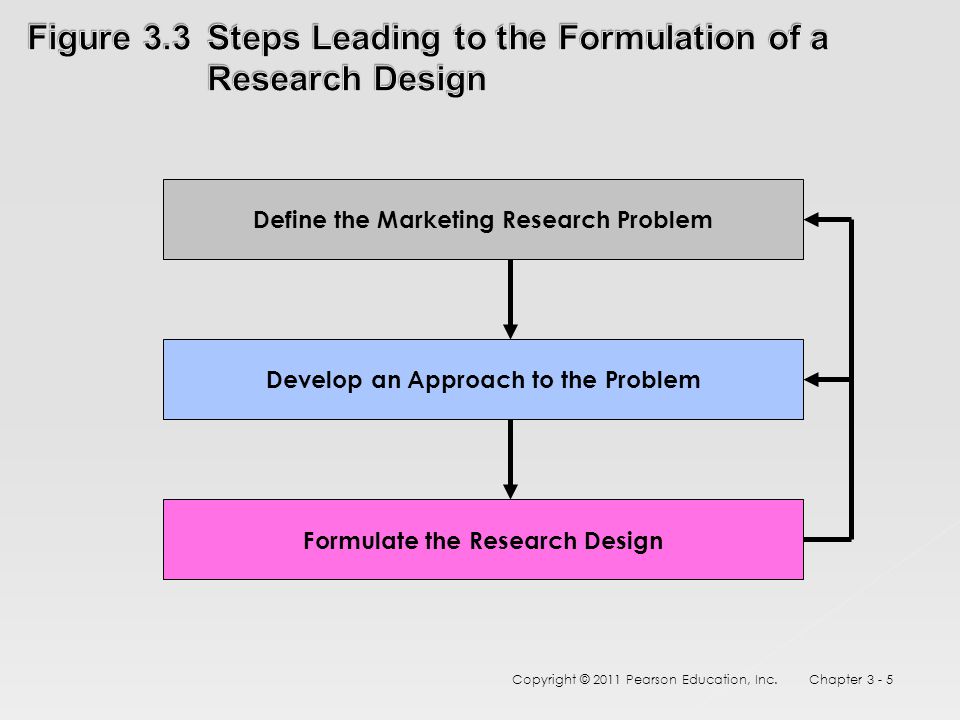 Figure 3.3 Steps Leading to the Formulation of a Research Design

Define the Marketing Research Problem

Develop an Approach to the Problem

Formulate the Research Design

Copyright © 2011 Pearson Education, Inc. Chapter 3 - 5